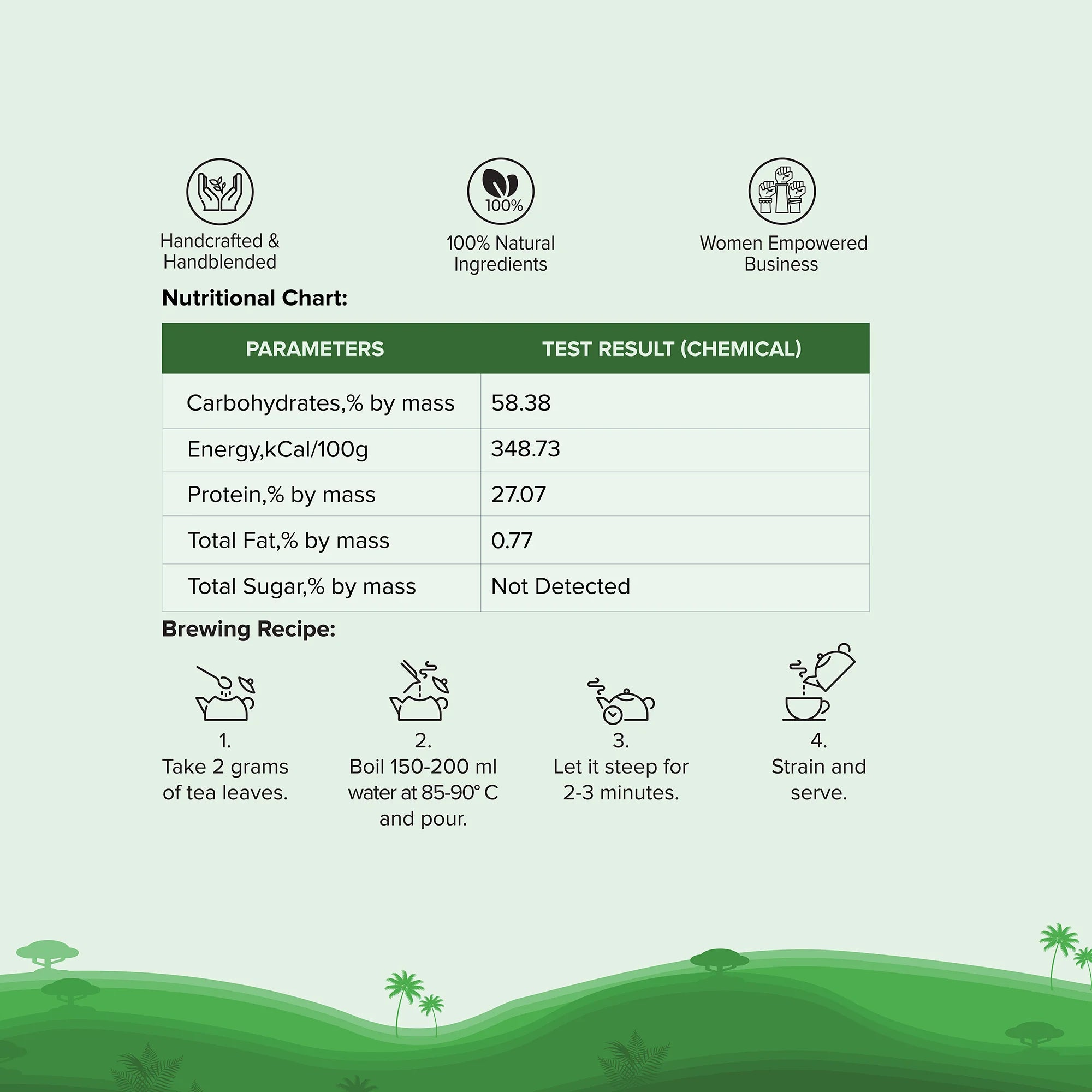 Handcrafted & Handblended

100%

100% Natural Ingredients

Women Empowered Business

Nutritional Chart:

| PARAMETERS | TEST RESULT (CHEMICAL) |
|---|---|
| Carbohydrates,% by mass | 58.38 |
| Energy,kCal/100g | 348.73 |
| Protein,% by mass | 27.07 |
| Total Fat,% by mass | 0.77 |
| Total Sugar,% by mass | Not Detected |

Brewing Recipe:

1.
Take 2 grams of tea leaves.

2.
Boil 150-200 ml water at 85-90° C and pour.

3.
Let it steep for 2-3 minutes.

4.
Strain and serve.